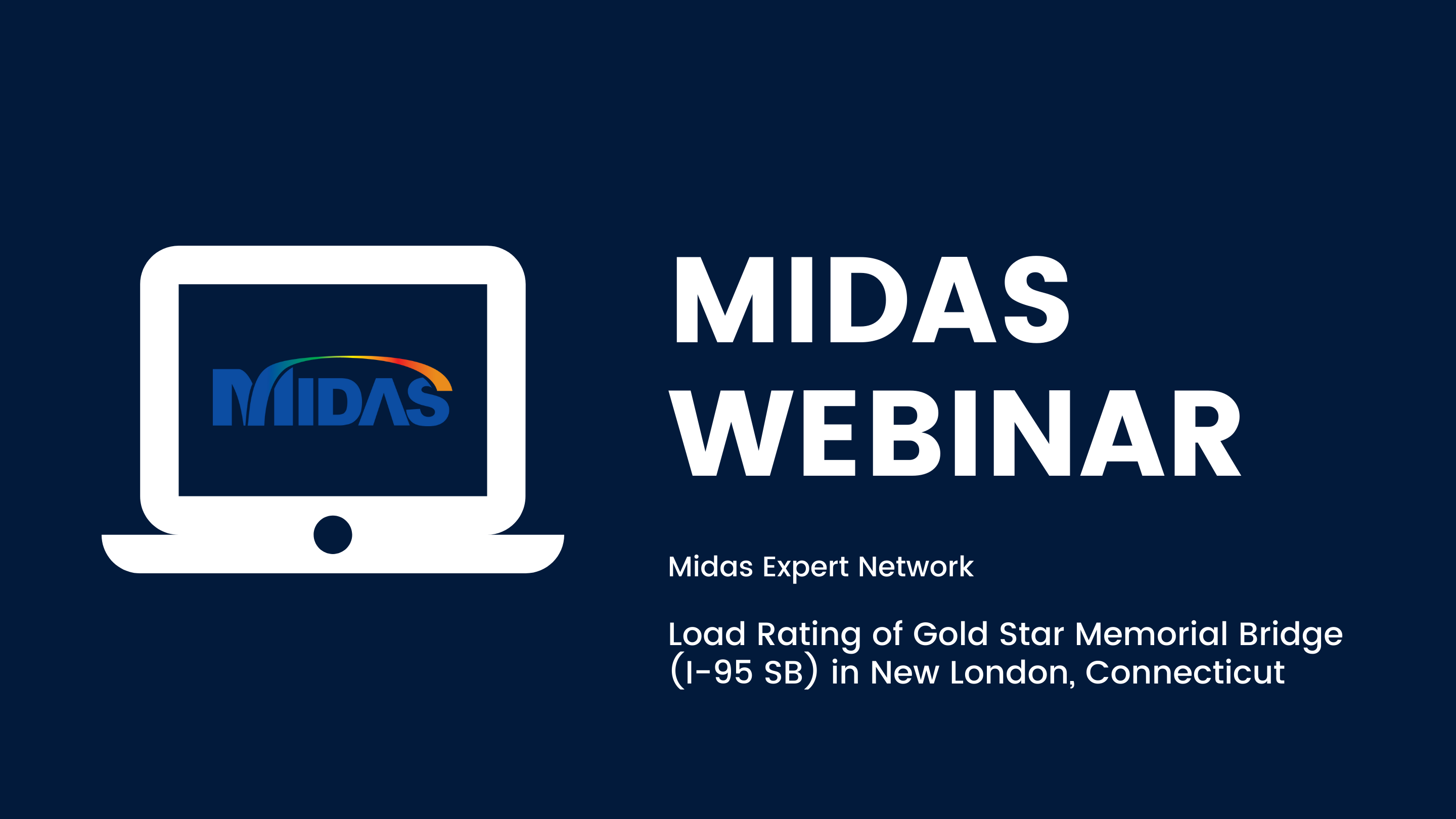 MIDAS

MIDAS WEBINAR

Midas Expert Network

Load Rating of Gold Star Memorial Bridge (I-95 SB) in New London, Connecticut